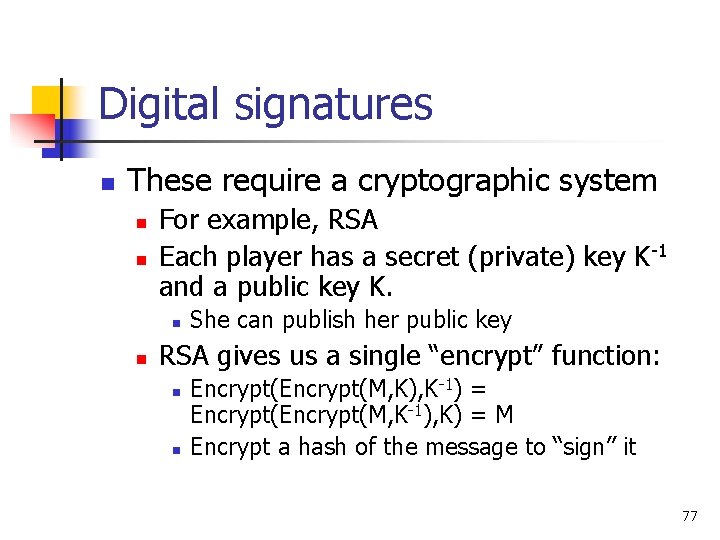 Digital signatures

These require a cryptographic system

For example, RSA

Each player has a secret (private) key $K^{-1}$ and a public key K.

She can publish her public key

RSA gives us a single “encrypt” function:

Encrypt(Encrypt(M,K),$K^{-1}$) = Encrypt(Encrypt(M,$K^{-1}$),K) = M

Encrypt a hash of the message to “sign” it

77